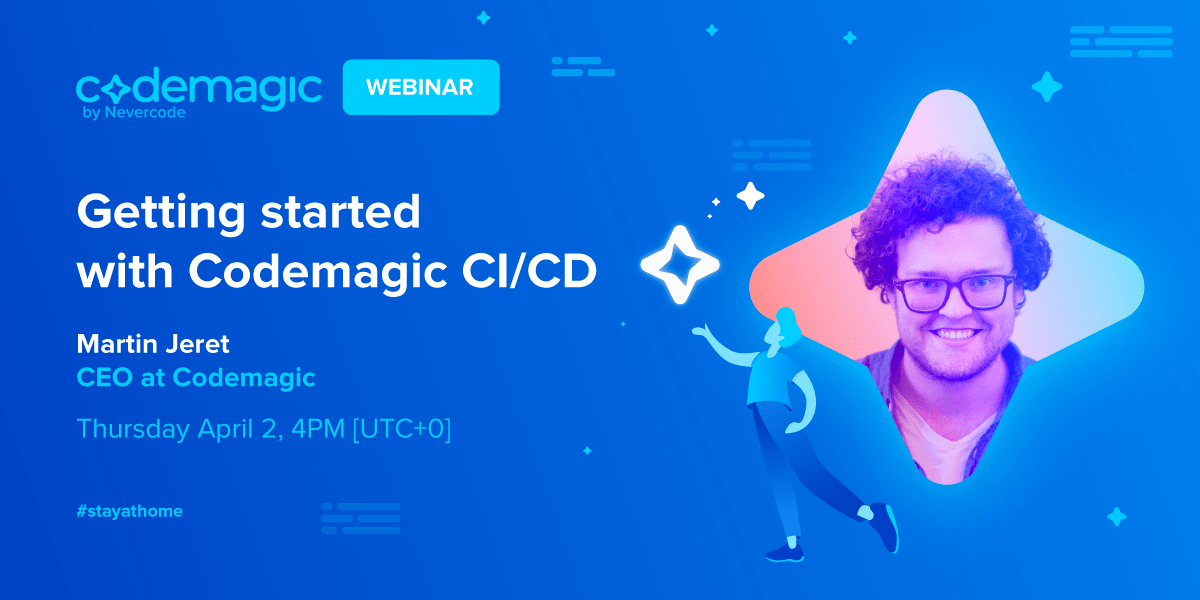 codemagic
by Nevercode

WEBINAR

Getting started with Codemagic CI/CD

Martin Jeret
CEO at Codemagic

Thursday April 2, 4PM [UTC+0]

#stayathome